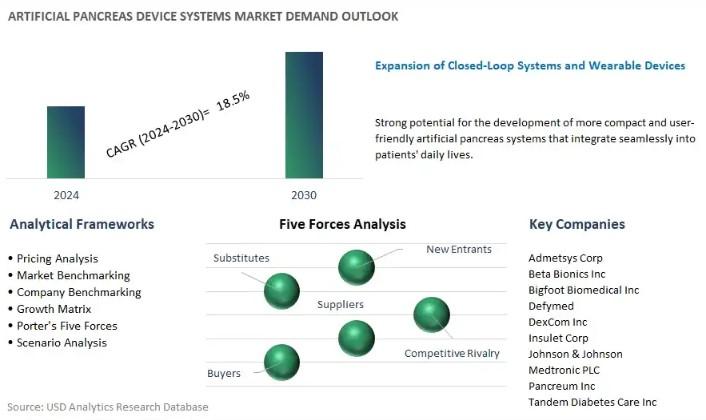 ARTIFICIAL PANCREAS DEVICE SYSTEMS MARKET DEMAND OUTLOOK

CAGR (2024-2030)= 18.5%

2024

2030

Expansion of Closed-Loop Systems and Wearable Devices

Strong potential for the development of more compact and user-friendly artificial pancreas systems that integrate seamlessly into patients' daily lives.

Analytical Frameworks

• Pricing Analysis
• Market Benchmarking
• Company Benchmarking
• Growth Matrix
• Porter's Five Forces
• Scenario Analysis

Five Forces Analysis

Substitutes

New Entrants

Suppliers

Competitive Rivalry

Buyers

Key Companies

Admetsys Corp
Beta Bionics Inc
Bigfoot Biomedical Inc
Defymed
DexCom Inc
Insulet Corp
Johnson & Johnson
Medtronic PLC
Pancreum Inc
Tandem Diabetes Care Inc

Source: USD Analytics Research Database